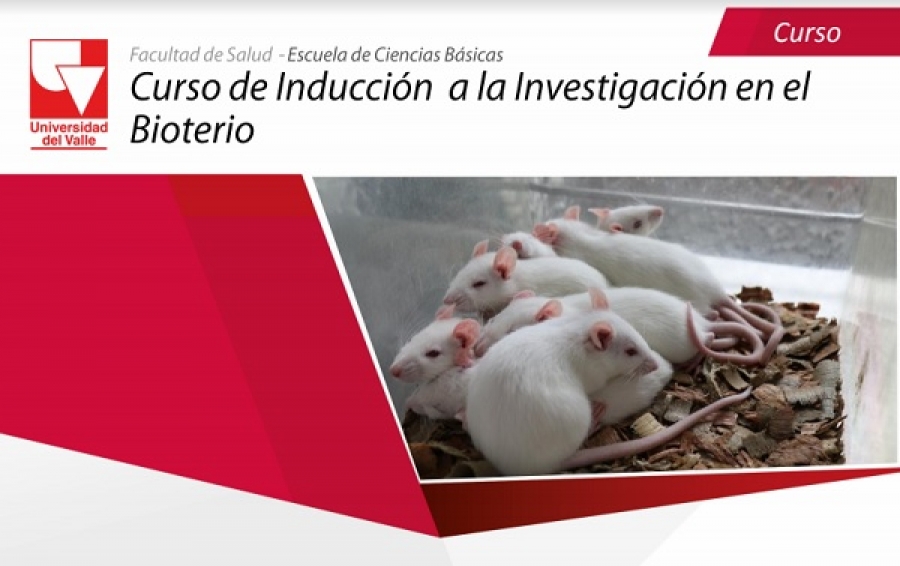 Curso

Universidad del Valle

Facultad de Salud - Escuela de Ciencias Básicas

Curso de Inducción a la Investigación en el Bioterio